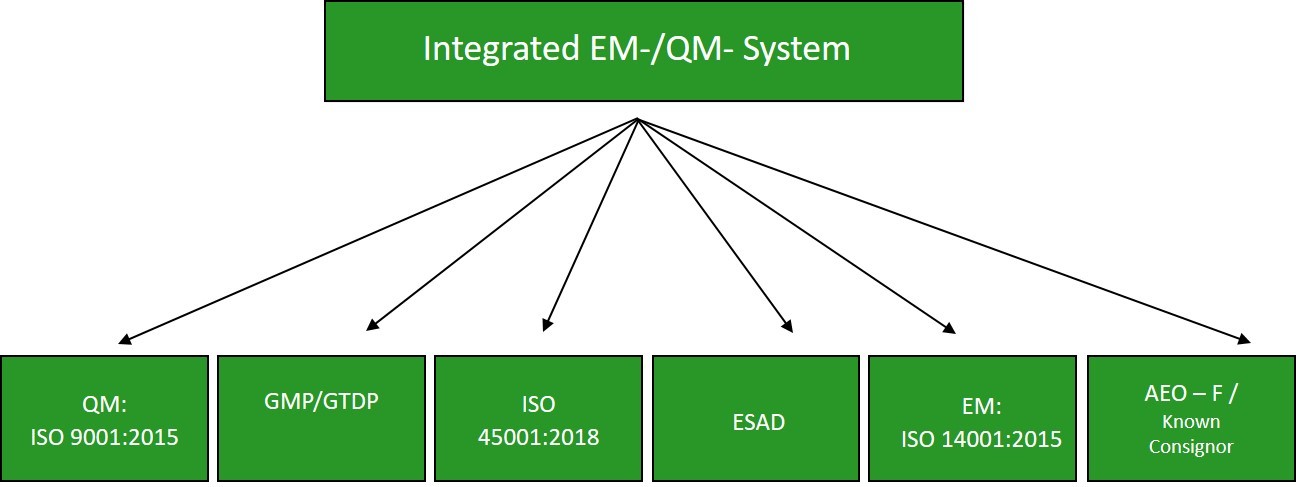 Integrated EM-/QM- System

QM:
ISO 9001:2015

GMP/GTDP

ISO
45001:2018

ESAD

EM:
ISO 14001:2015

AEO – F /
Known
Consignor